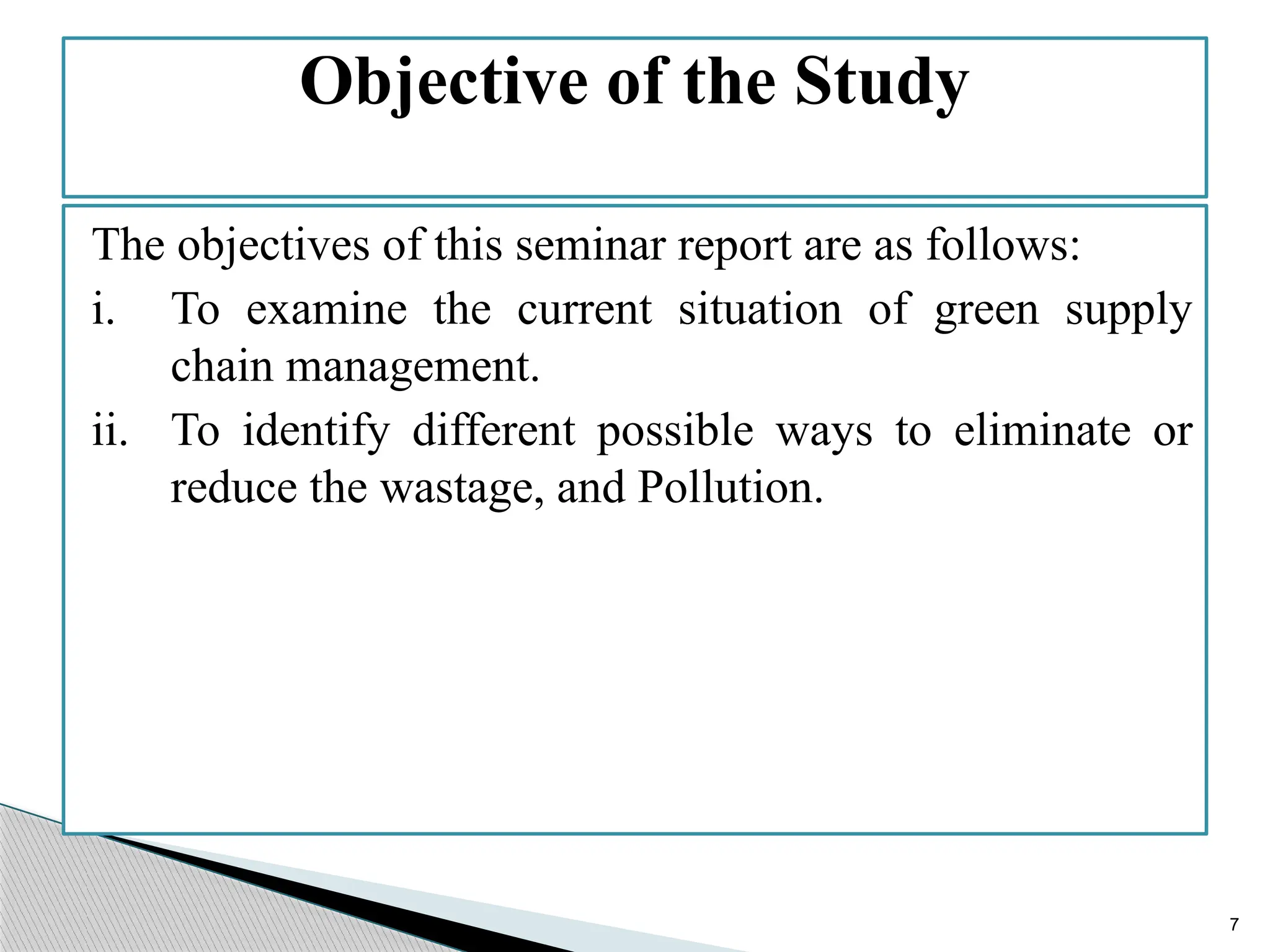 Objective of the Study

The objectives of this seminar report are as follows:

i. To examine the current situation of green supply chain management.

ii. To identify different possible ways to eliminate or reduce the wastage, and Pollution.

7